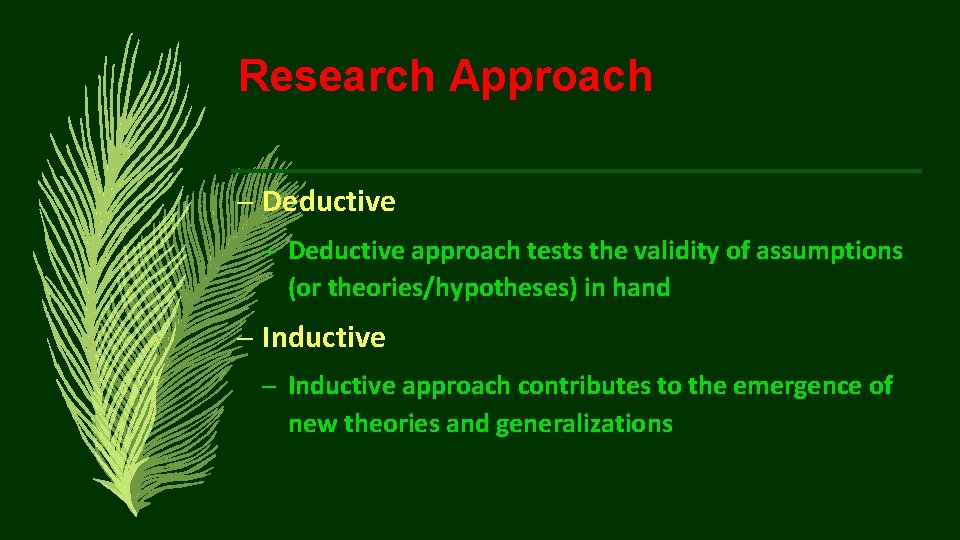 Research Approach

– Deductive

– Deductive approach tests the validity of assumptions (or theories/hypotheses) in hand

– Inductive

– Inductive approach contributes to the emergence of new theories and generalizations